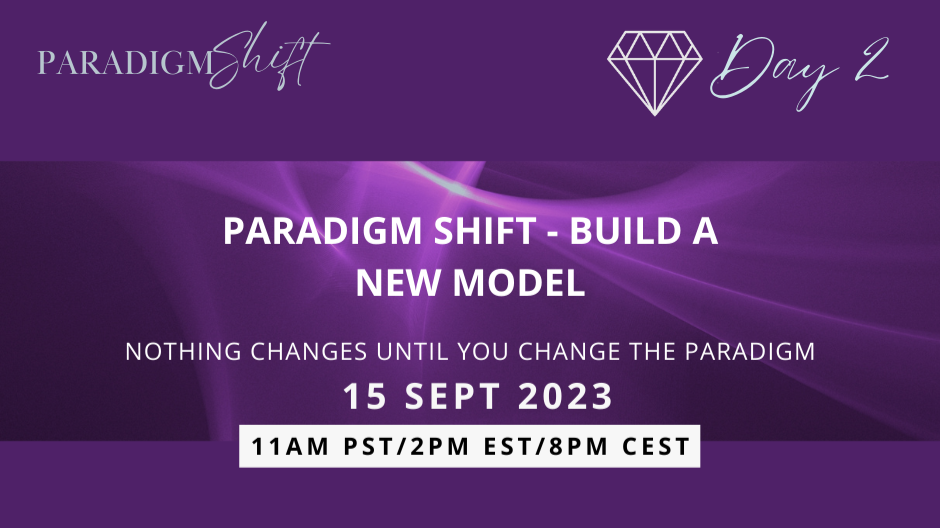 PARADIGM Shift

Day 2

PARADIGM SHIFT - BUILD A NEW MODEL

NOTHING CHANGES UNTIL YOU CHANGE THE PARADIGM

15 SEPT 2023

11AM PST/2PM EST/8PM CEST